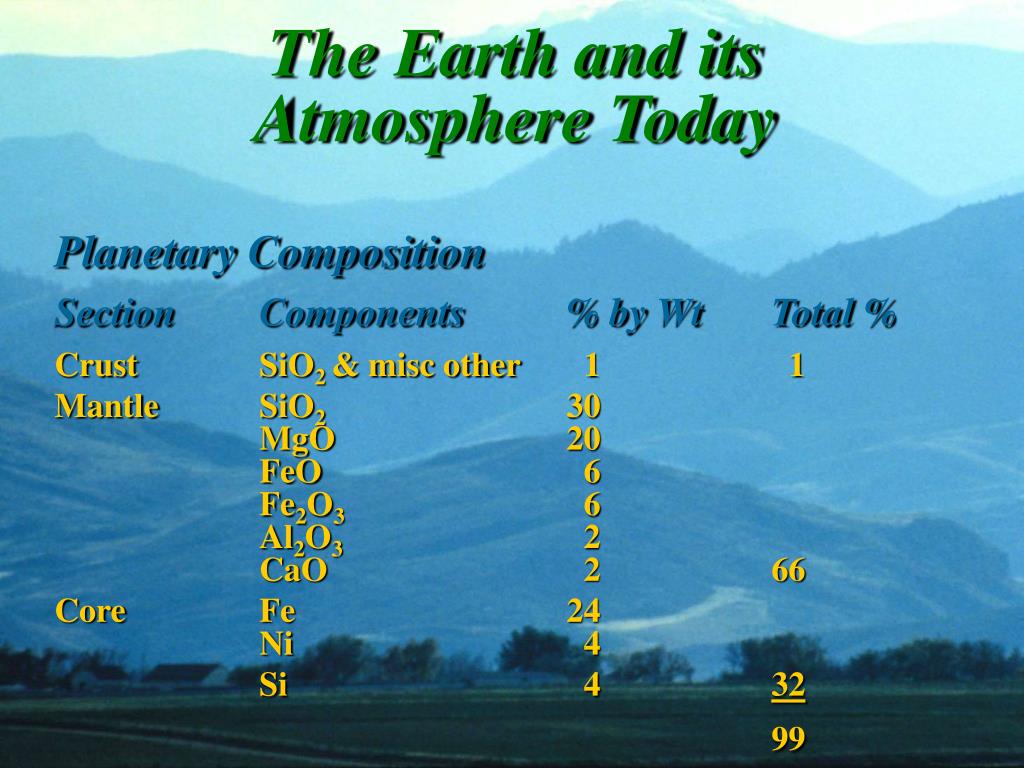 The Earth and its Atmosphere Today

Planetary Composition

| Section | Components | % by Wt | Total % |
|---|---|---|---|
| Crust | $SiO_2$ & misc other | 1 | 1 |
| Mantle | $SiO_2$ | 30 | |
| | $MgO$ | 20 | |
| | $FeO$ | 6 | |
| | $Fe_2O_3$ | 6 | |
| | $Al_2O_3$ | 2 | |
| | $CaO$ | 2 | 66 |
| Core | Fe | 24 | |
| | Ni | 4 | |
| | Si | 4 | 32 |
| | | | 99 |